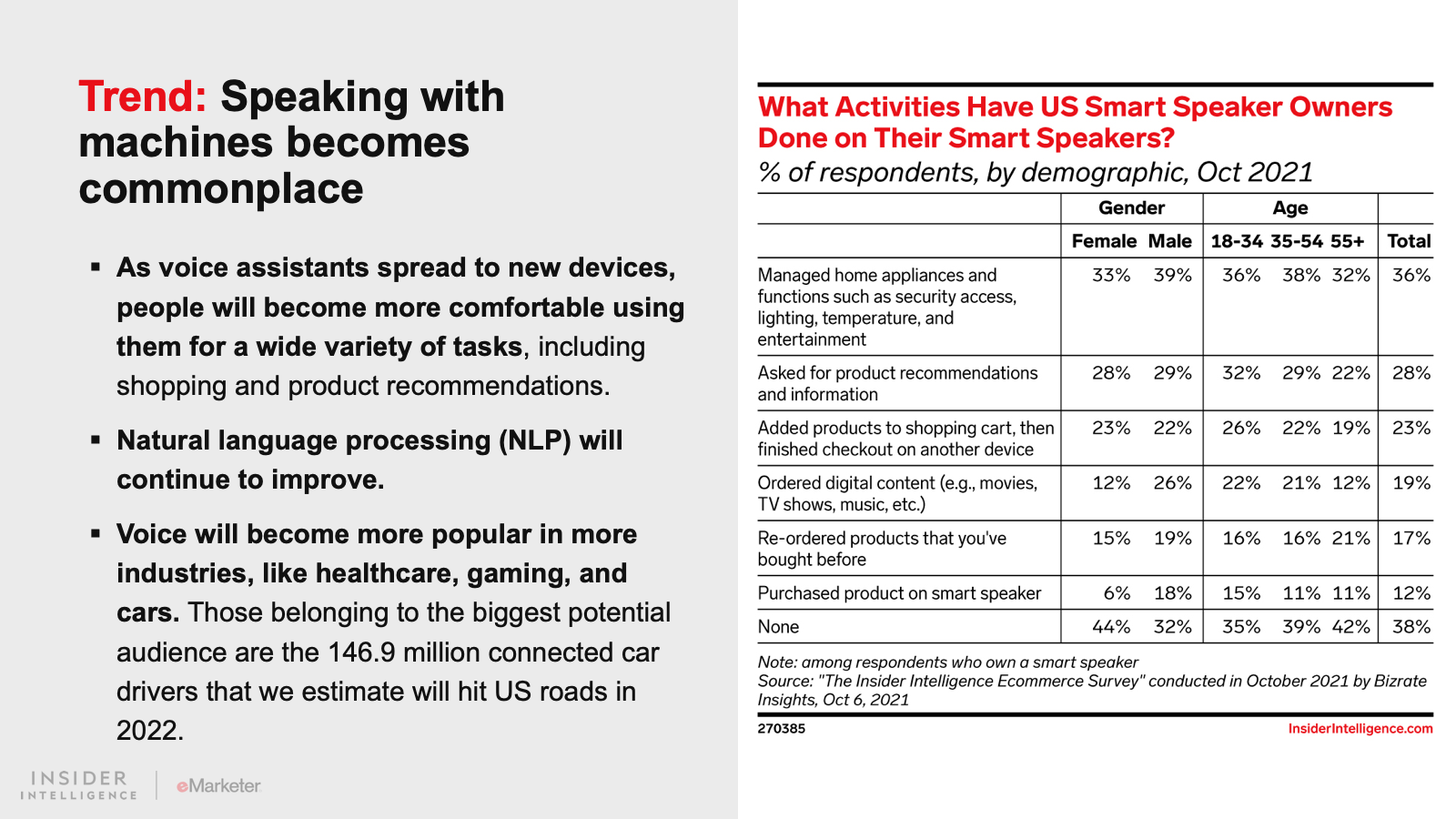 Trend: Speaking with machines becomes commonplace

▪ As voice assistants spread to new devices, people will become more comfortable using them for a wide variety of tasks, including shopping and product recommendations.

▪ Natural language processing (NLP) will continue to improve.

▪ Voice will become more popular in more industries, like healthcare, gaming, and cars. Those belonging to the biggest potential audience are the 146.9 million connected car drivers that we estimate will hit US roads in 2022.

INSIDER INTELLIGENCE | eMarketer

What Activities Have US Smart Speaker Owners Done on Their Smart Speakers?
% of respondents, by demographic, Oct 2021

| | Gender | | Age | | | |
|---|---|---|---|---|---|---|
| | Female | Male | 18-34 | 35-54 | 55+ | Total |
| Managed home appliances and functions such as security access, lighting, temperature, and entertainment | 33% | 39% | 36% | 38% | 32% | 36% |
| Asked for product recommendations and information | 28% | 29% | 32% | 29% | 22% | 28% |
| Added products to shopping cart, then finished checkout on another device | 23% | 22% | 26% | 22% | 19% | 23% |
| Ordered digital content (e.g., movies, TV shows, music, etc.) | 12% | 26% | 22% | 21% | 12% | 19% |
| Re-ordered products that you've bought before | 15% | 19% | 16% | 16% | 21% | 17% |
| Purchased product on smart speaker | 6% | 18% | 15% | 11% | 11% | 12% |
| None | 44% | 32% | 35% | 39% | 42% | 38% |

Note: among respondents who own a smart speaker
Source: "The Insider Intelligence Ecommerce Survey" conducted in October 2021 by Bizrate Insights, Oct 6, 2021

270385 InsiderIntelligence.com